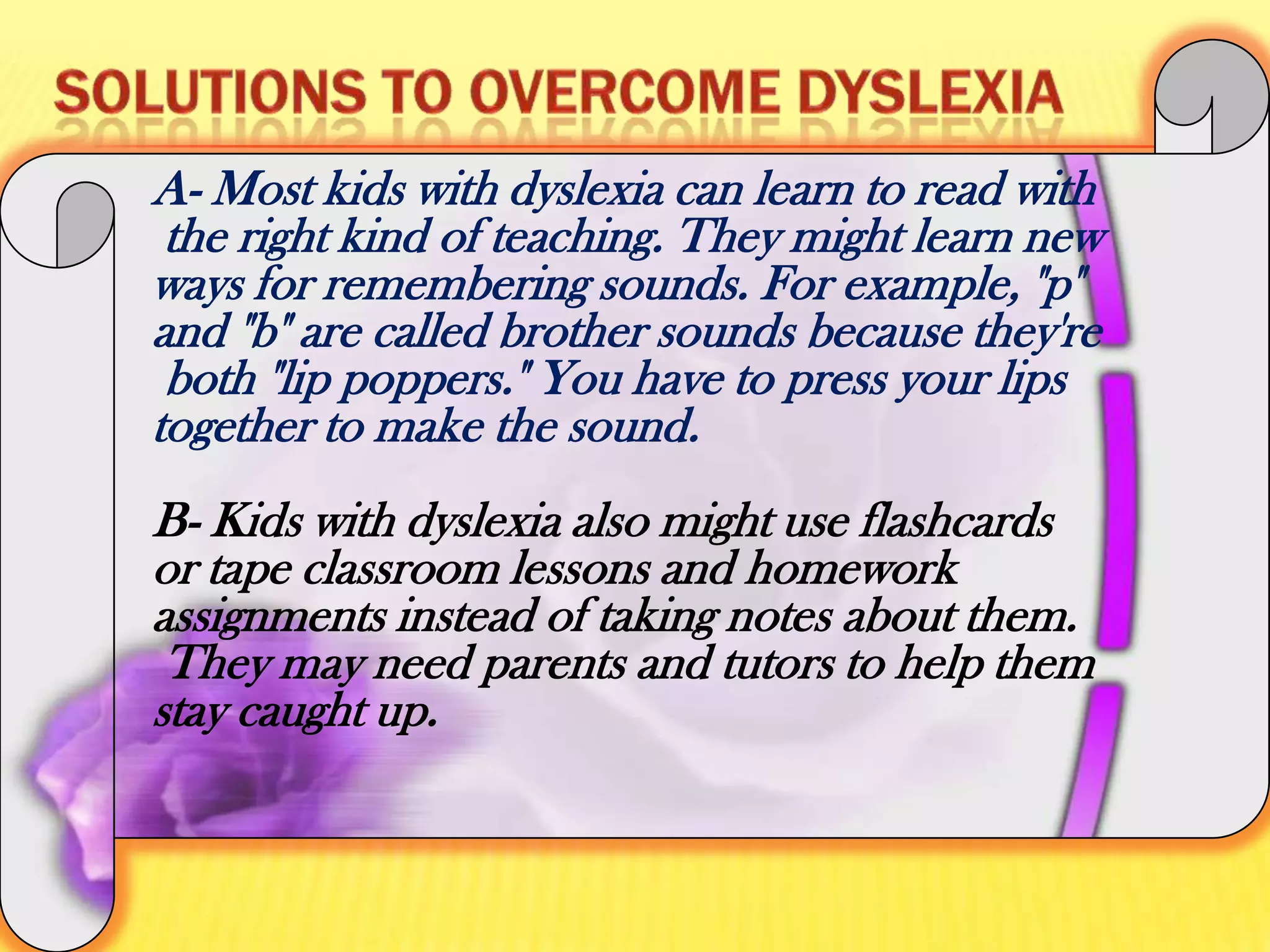 SOLUTIONS TO OVERCOME DYSLEXIA

A- Most kids with dyslexia can learn to read with the right kind of teaching. They might learn new ways for remembering sounds. For example, "p" and "b" are called brother sounds because they're both "lip poppers." You have to press your lips together to make the sound.

B- Kids with dyslexia also might use flashcards or tape classroom lessons and homework assignments instead of taking notes about them. They may need parents and tutors to help them stay caught up.